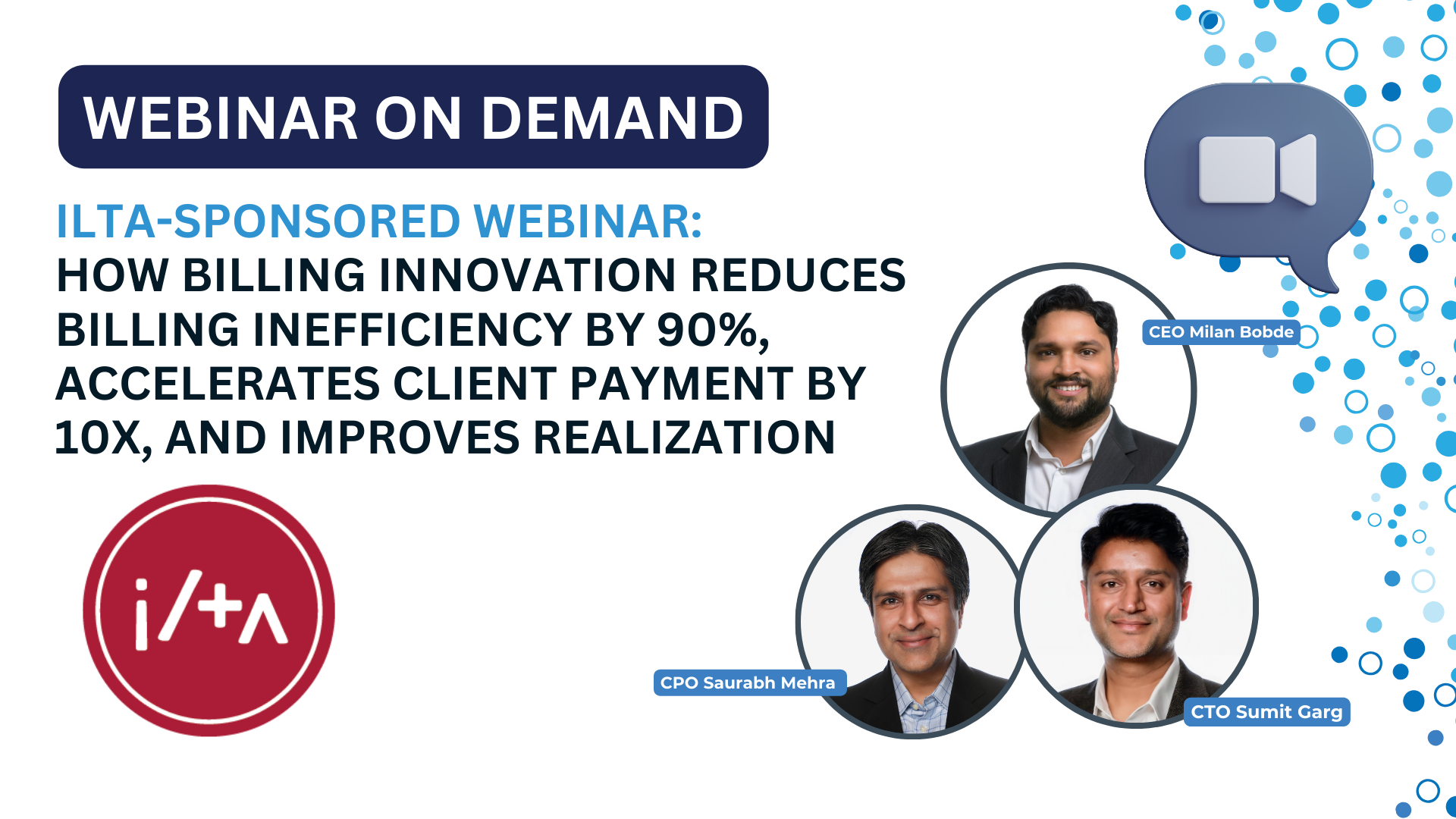 WEBINAR ON DEMAND

ILTA-SPONSORED WEBINAR:
HOW BILLING INNOVATION REDUCES BILLING INEFFICIENCY BY 90%, ACCELERATES CLIENT PAYMENT BY 10X, AND IMPROVES REALIZATION

i/+Λ

CEO Milan Bobde

CPO Saurabh Mehra

CTO Sumit Garg